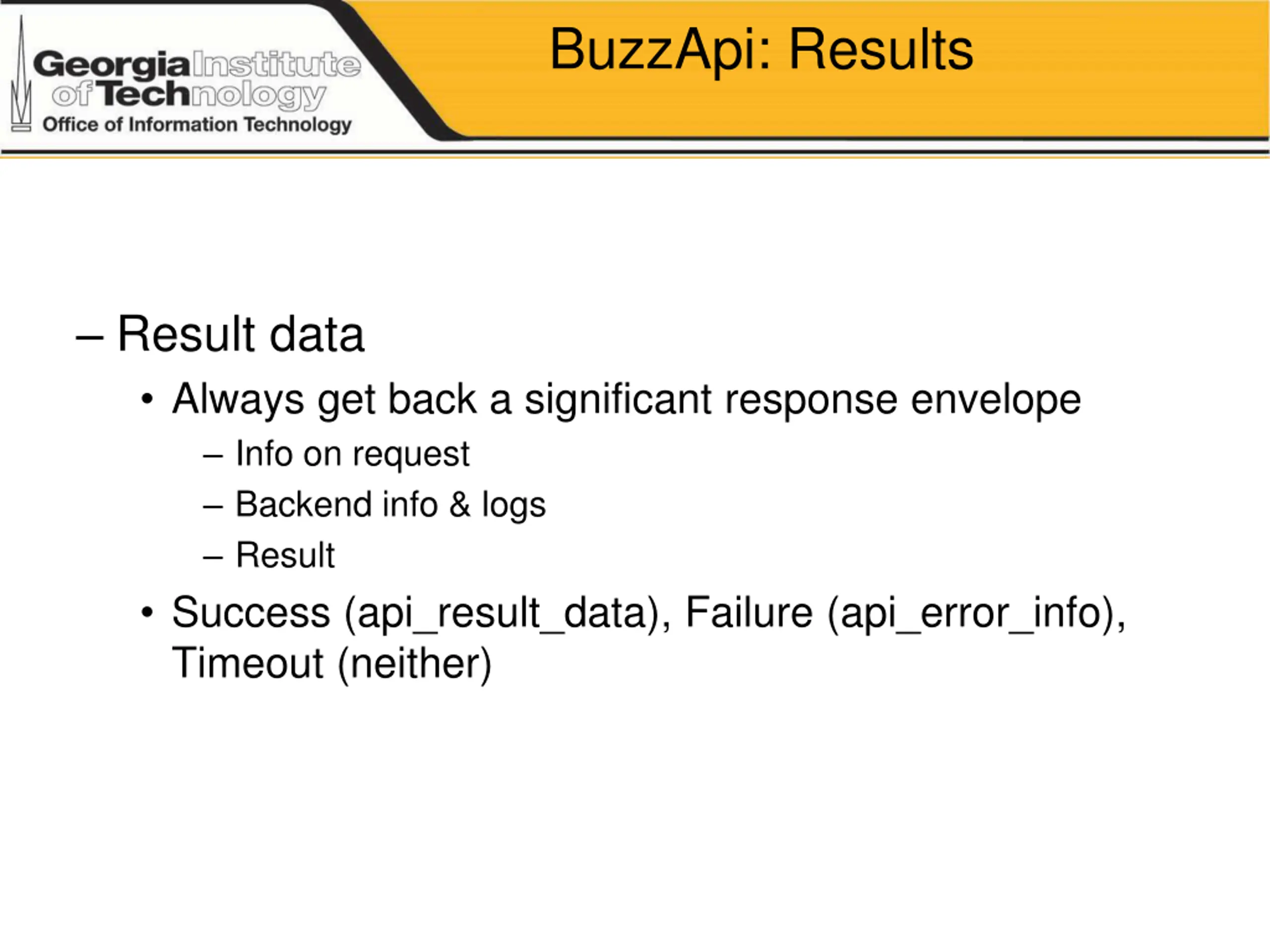 Georgia Institute of Technology
Office of Information Technology

BuzzApi: Results

– Result data

• Always get back a significant response envelope

– Info on request

– Backend info & logs

– Result

• Success (api_result_data), Failure (api_error_info), Timeout (neither)